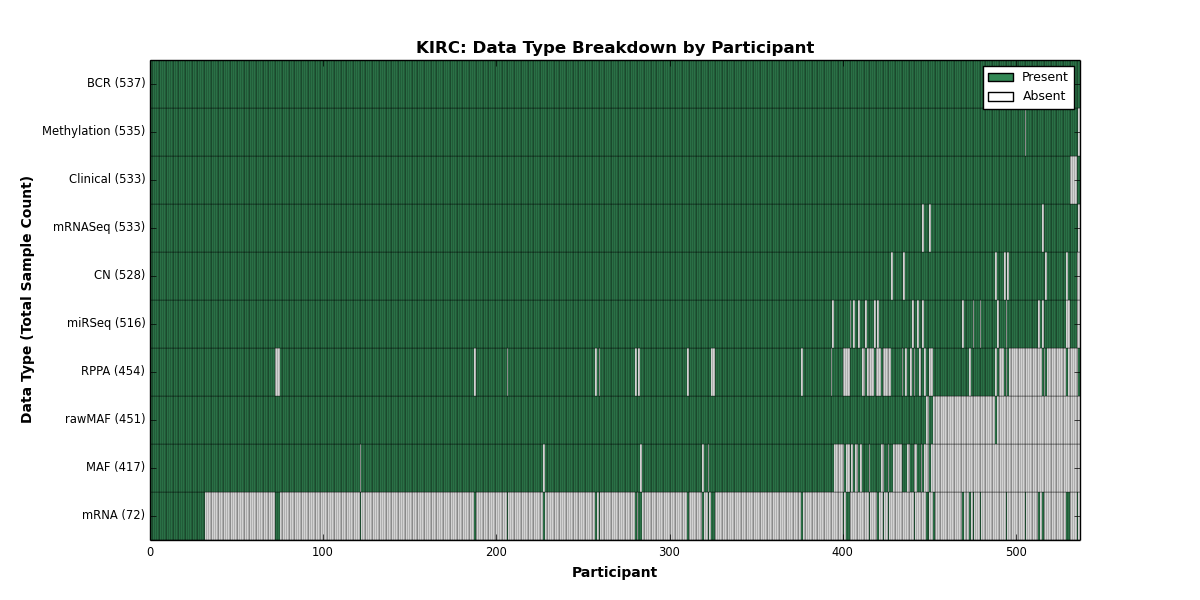 KIRC: Data Type Breakdown by Participant

Present
Absent

Data Type (Total Sample Count)

BCR (537)
Methylation (535)
Clinical (533)
mRNASeq (533)
CN (528)
miRSeq (516)
RPPA (454)
rawMAF (451)
MAF (417)
mRNA (72)

0
100
200
300
400
500

Participant